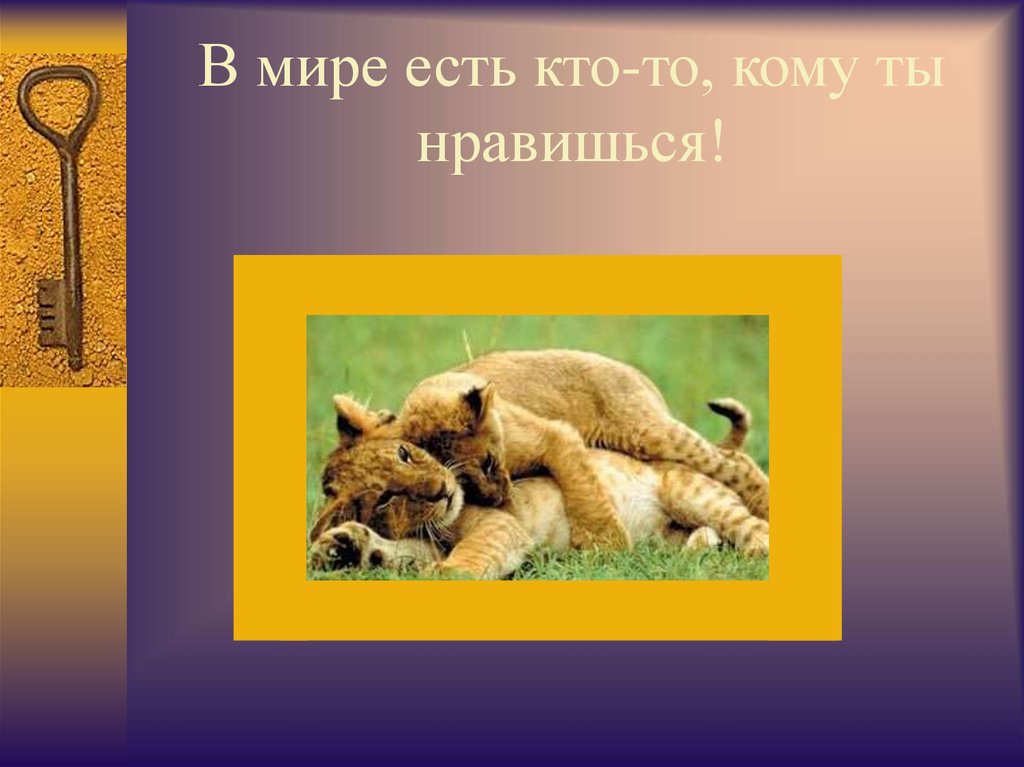 В мире есть кто-то, кому ты нравишься!